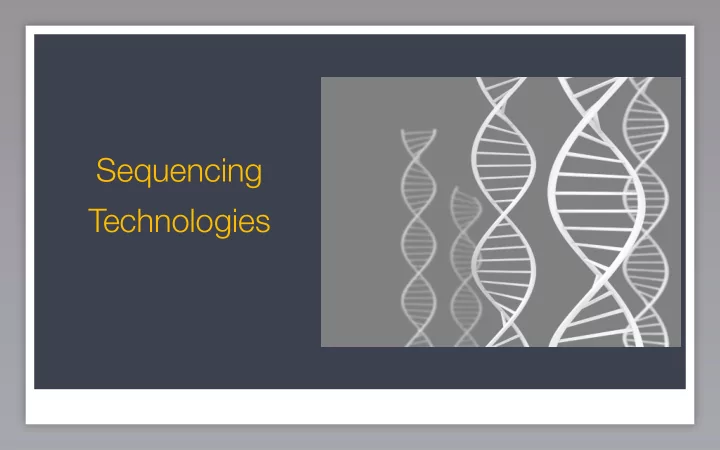 Sequencing Technologies